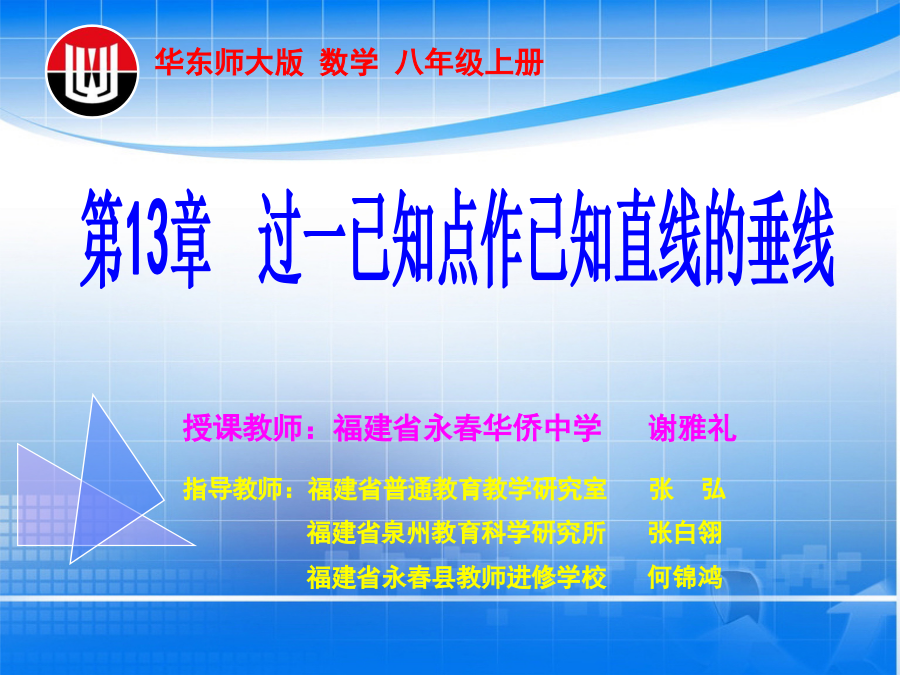 华东师大版 数学 八年级上册

第13章 过一已知点作已知直线的垂线

授课教师：福建省永春华侨中学 谢雅礼

指导教师：福建省普通教育教学研究室 张 弘
福建省泉州教育科学研究所 张白翎
福建省永春县教师进修学校 何锦鸿